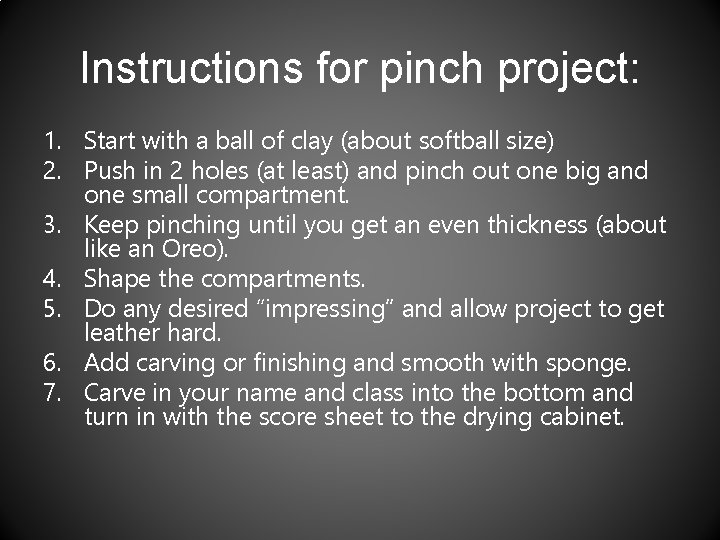 Instructions for pinch project:

1. Start with a ball of clay (about softball size)
2. Push in 2 holes (at least) and pinch out one big and one small compartment.
3. Keep pinching until you get an even thickness (about like an Oreo).
4. Shape the compartments.
5. Do any desired “impressing” and allow project to get leather hard.
6. Add carving or finishing and smooth with sponge.
7. Carve in your name and class into the bottom and turn in with the score sheet to the drying cabinet.